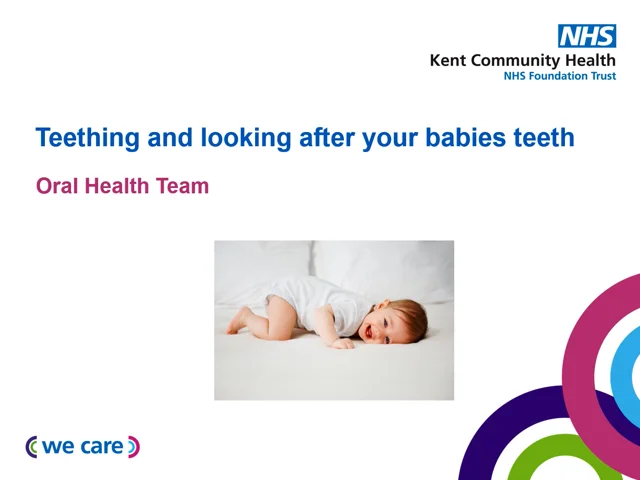 NHS
Kent Community Health
NHS Foundation Trust

Teething and looking after your babies teeth

Oral Health Team

we care